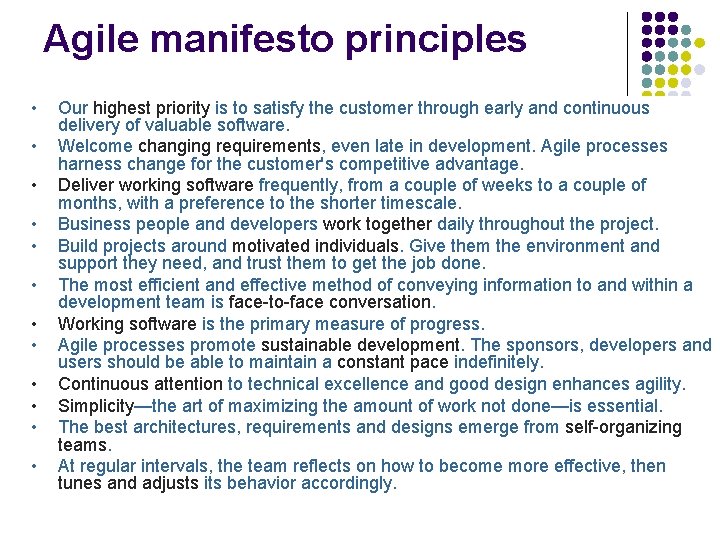 Agile manifesto principles

• Our highest priority is to satisfy the customer through early and continuous delivery of valuable software.
• Welcome changing requirements, even late in development. Agile processes harness change for the customer's competitive advantage.
• Deliver working software frequently, from a couple of weeks to a couple of months, with a preference to the shorter timescale.
• Business people and developers work together daily throughout the project.
• Build projects around motivated individuals. Give them the environment and support they need, and trust them to get the job done.
• The most efficient and effective method of conveying information to and within a development team is face-to-face conversation.
• Working software is the primary measure of progress.
• Agile processes promote sustainable development. The sponsors, developers and users should be able to maintain a constant pace indefinitely.
• Continuous attention to technical excellence and good design enhances agility.
• Simplicity—the art of maximizing the amount of work not done—is essential.
• The best architectures, requirements and designs emerge from self-organizing teams.
• At regular intervals, the team reflects on how to become more effective, then tunes and adjusts its behavior accordingly.